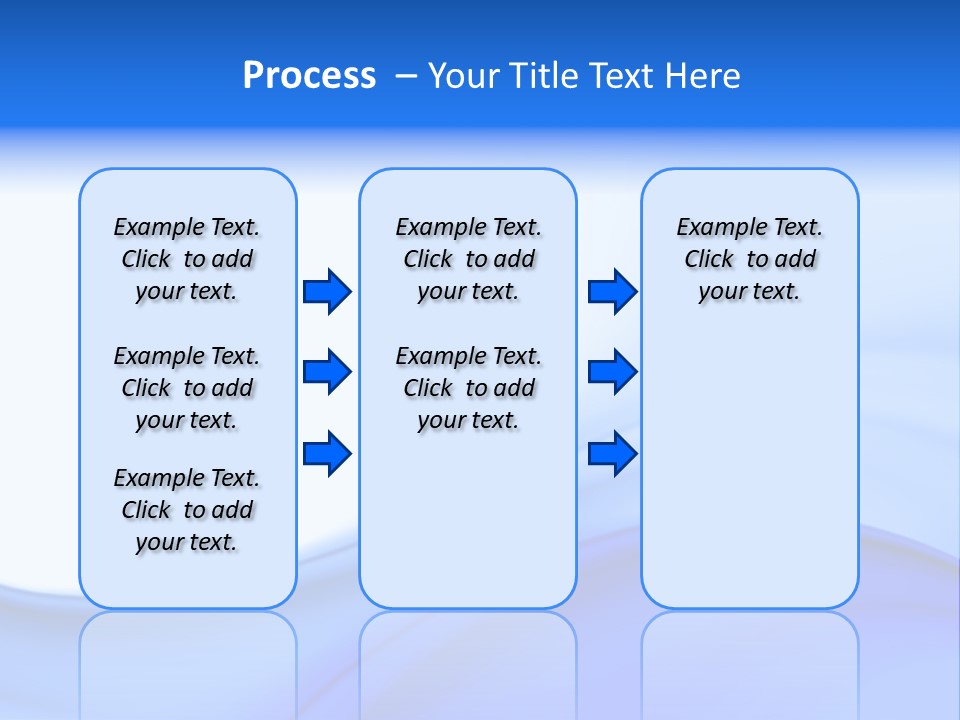 Process – Your Title Text Here

Example Text. Click to add your text.

Example Text. Click to add your text.

Example Text. Click to add your text.

Example Text. Click to add your text.

Example Text. Click to add your text.

Example Text. Click to add your text.